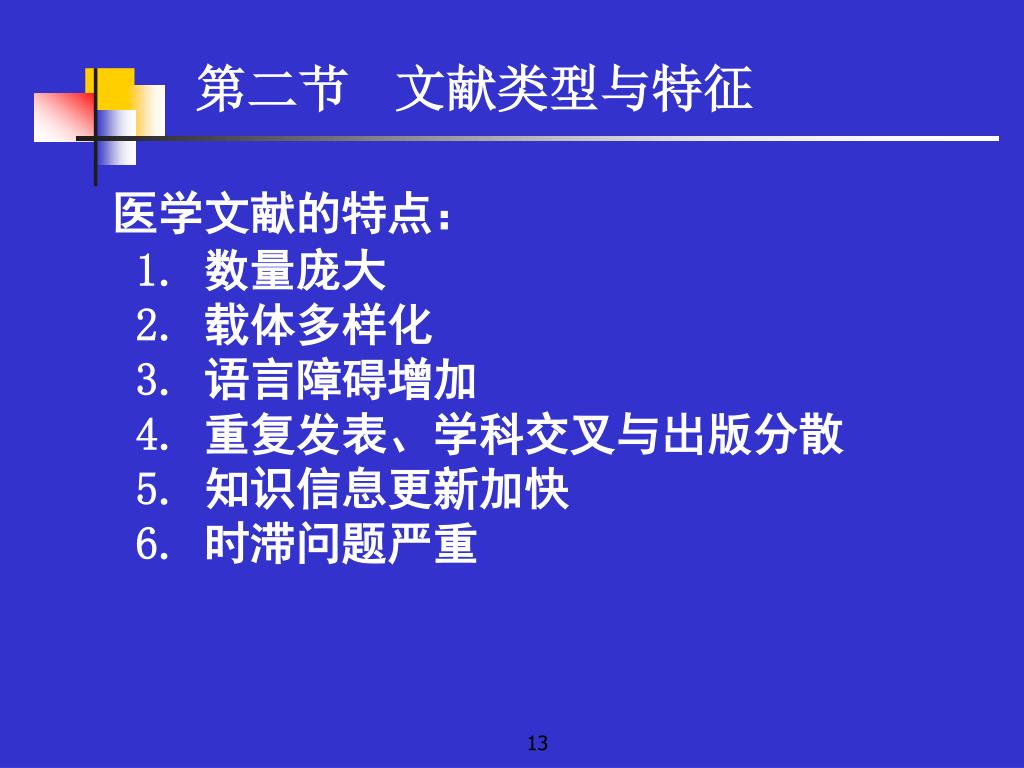 第二节　文献类型与特征

医学文献的特点：
1. 数量庞大
2. 载体多样化
3. 语言障碍增加
4. 重复发表、学科交叉与出版分散
5. 知识信息更新加快
6. 时滞问题严重

13